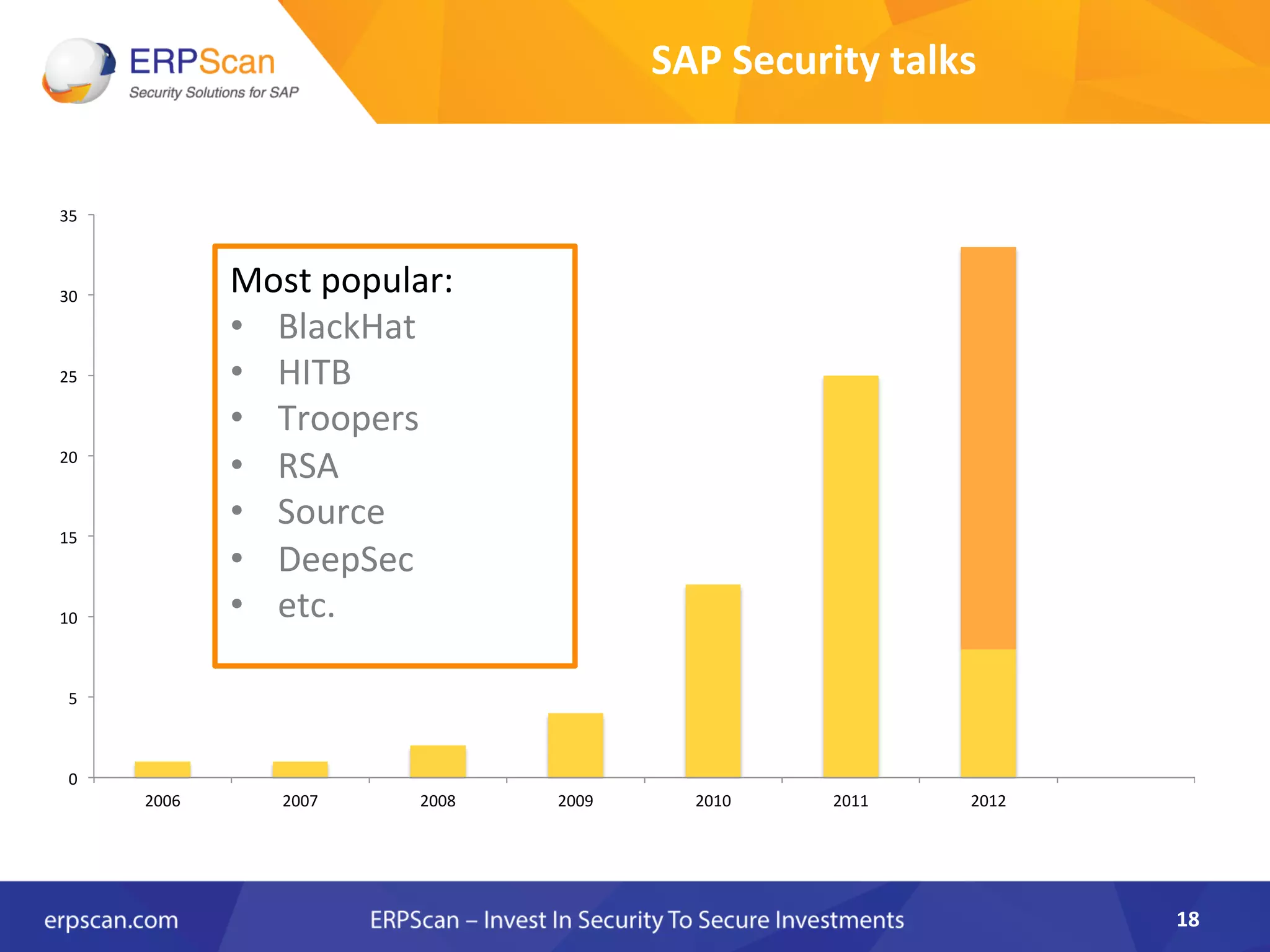 ERPScan
Security Solutions for SAP

SAP Security talks

35
30
25
20
15
10
5
0

Most popular:
• BlackHat
• HITB
• Troopers
• RSA
• Source
• DeepSec
• etc.

2006
2007
2008
2009
2010
2011
2012

erpscan.com
ERPScan – Invest In Security To Secure Investments
18